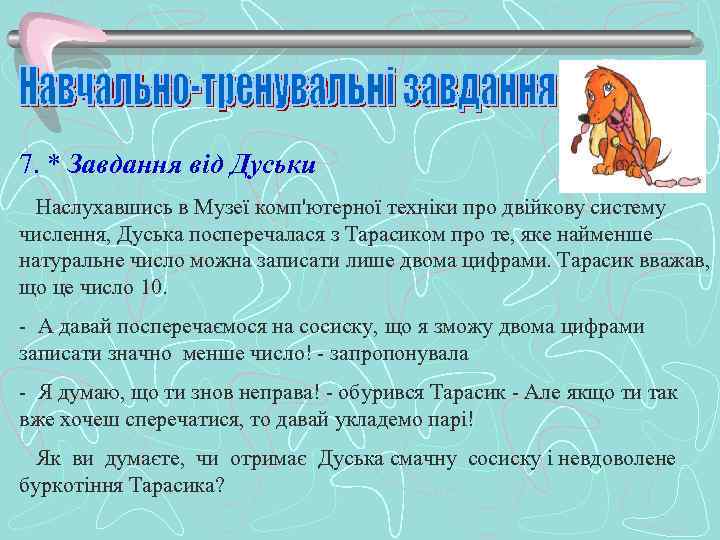 Навчально-тренувальні завдання

7. * Завдання від Дуськи

Наслухавшись в Музеї комп'ютерної техніки про двійкову систему числення, Дуська посперечалася з Тарасиком про те, яке найменше натуральне число можна записати лише двома цифрами. Тарасик вважав, що це число 10.

- А давай посперечаємося на сосиску, що я зможу двома цифрами записати значно менше число! - запропонувала

- Я думаю, що ти знов неправа! - обурився Тарасик - Але якщо ти так вже хочеш сперечатися, то давай укладемо парі!

Як ви думаєте, чи отримає Дуська смачну сосиску і невдоволене буркотіння Тарасика?